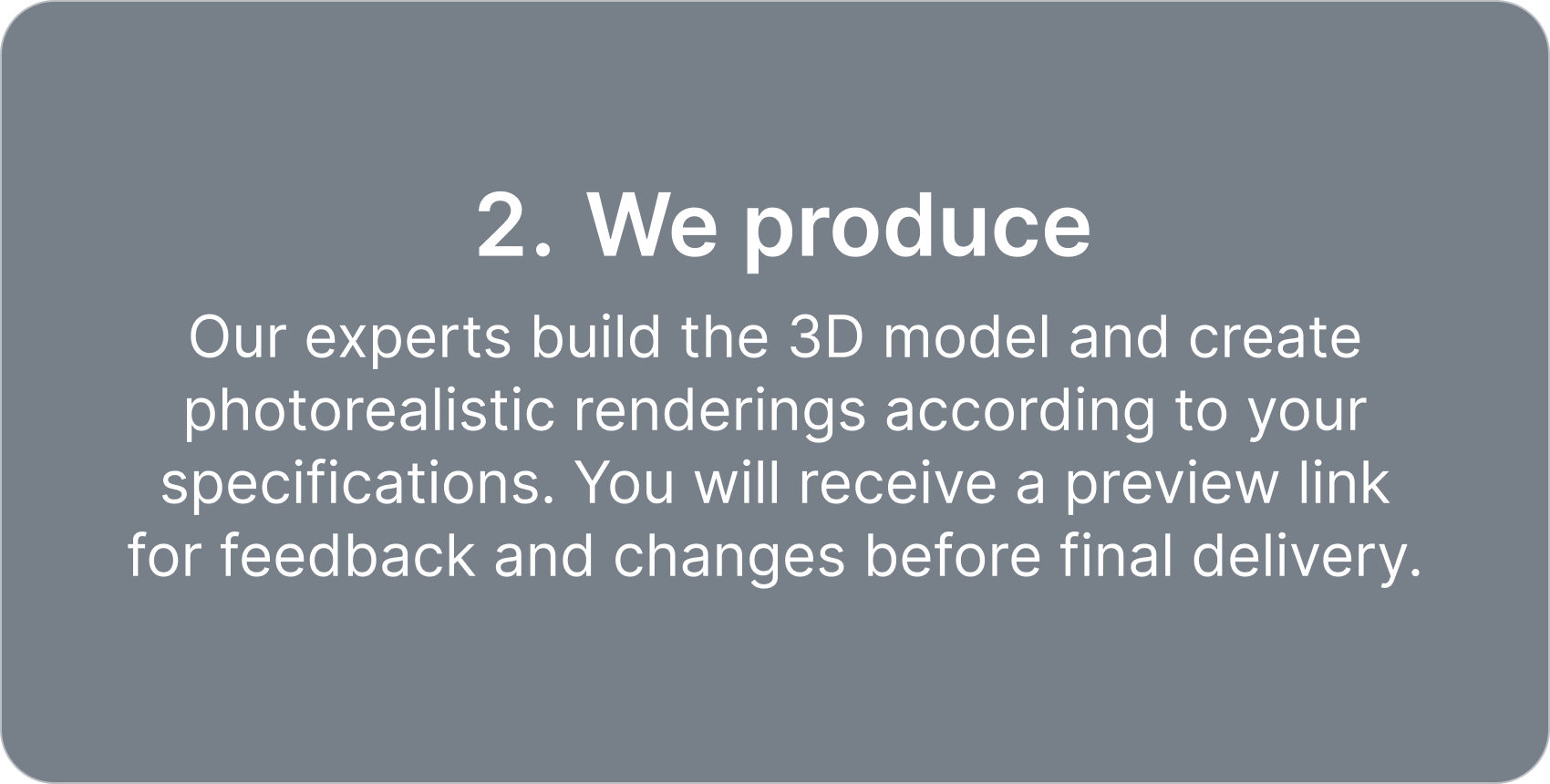 2. We produce

Our experts build the 3D model and create photorealistic renderings according to your specifications. You will receive a preview link for feedback and changes before final delivery.